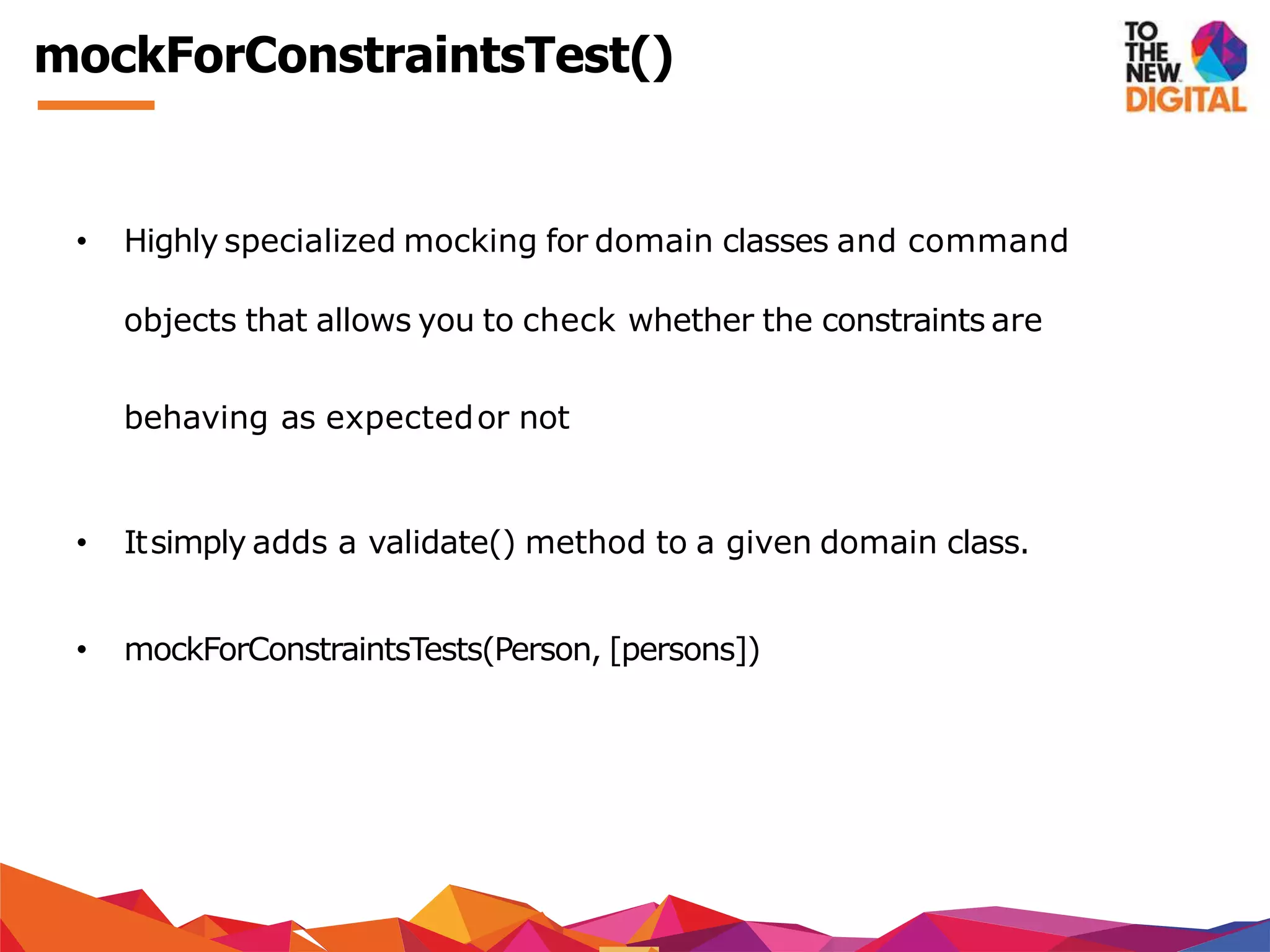 mockForConstraintsTest()

TO THE NEW DIGITAL

• Highly specialized mocking for domain classes and command objects that allows you to check whether the constraints are behaving as expected or not

• It simply adds a validate() method to a given domain class.

• mockForConstraintsTests(Person, [persons])